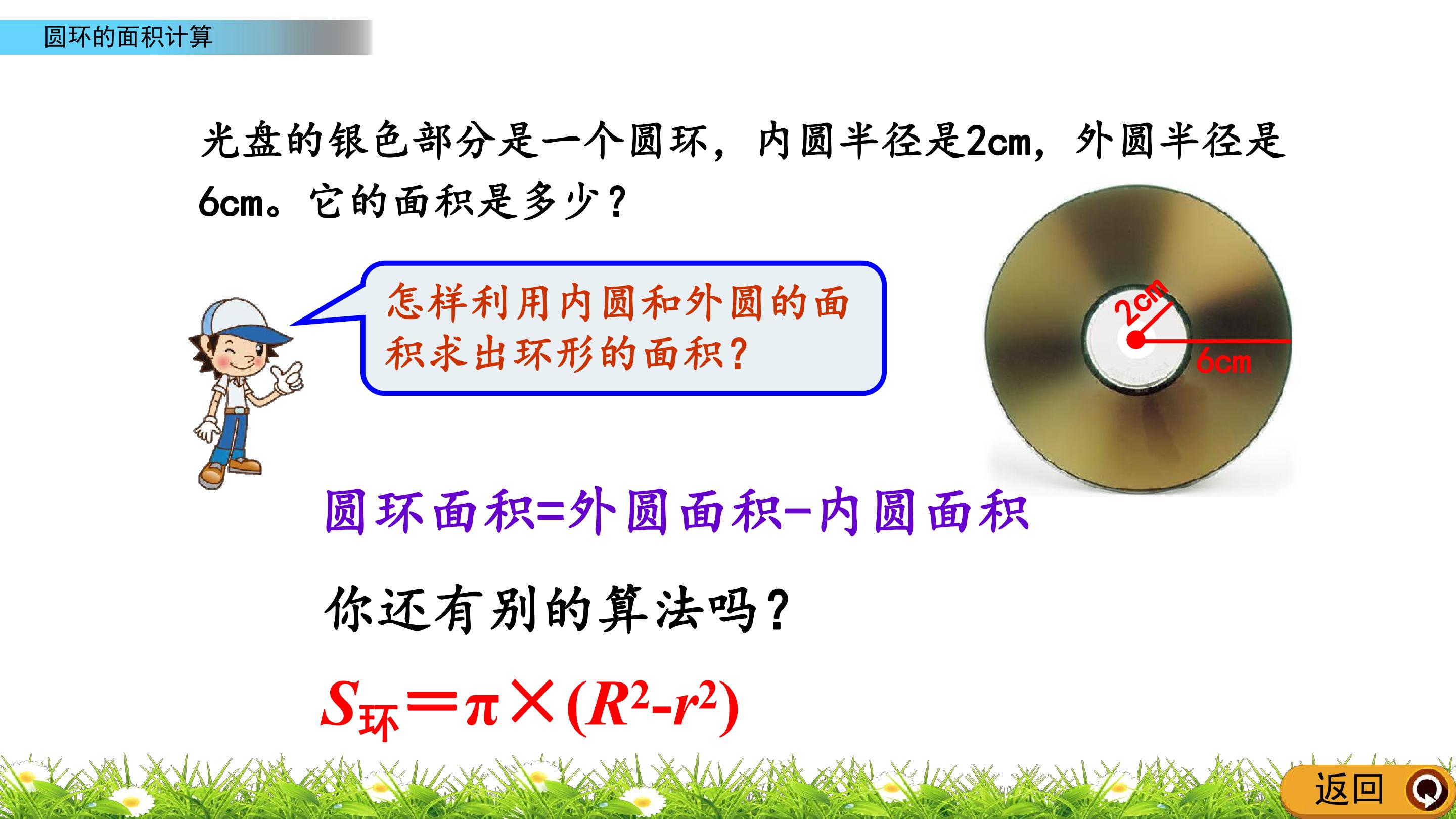 圆环的面积计算

光盘的银色部分是一个圆环，内圆半径是2cm，外圆半径是6cm。它的面积是多少？

怎样利用内圆和外圆的面积求出环形的面积？

2cm

6cm

圆环面积=外圆面积-内圆面积

你还有别的算法吗？

$S_{环}=\pi\times(R^2-r^2)$

返回